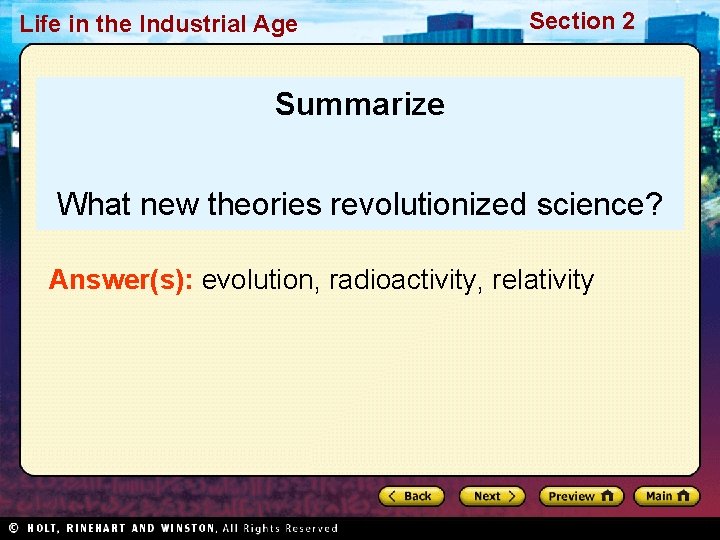 Life in the Industrial Age

Section 2

Summarize

What new theories revolutionized science?

Answer(s): evolution, radioactivity, relativity

Back

Next

Preview

Main

© HOLT, RINEHART AND WINSTON, All Rights Reserved